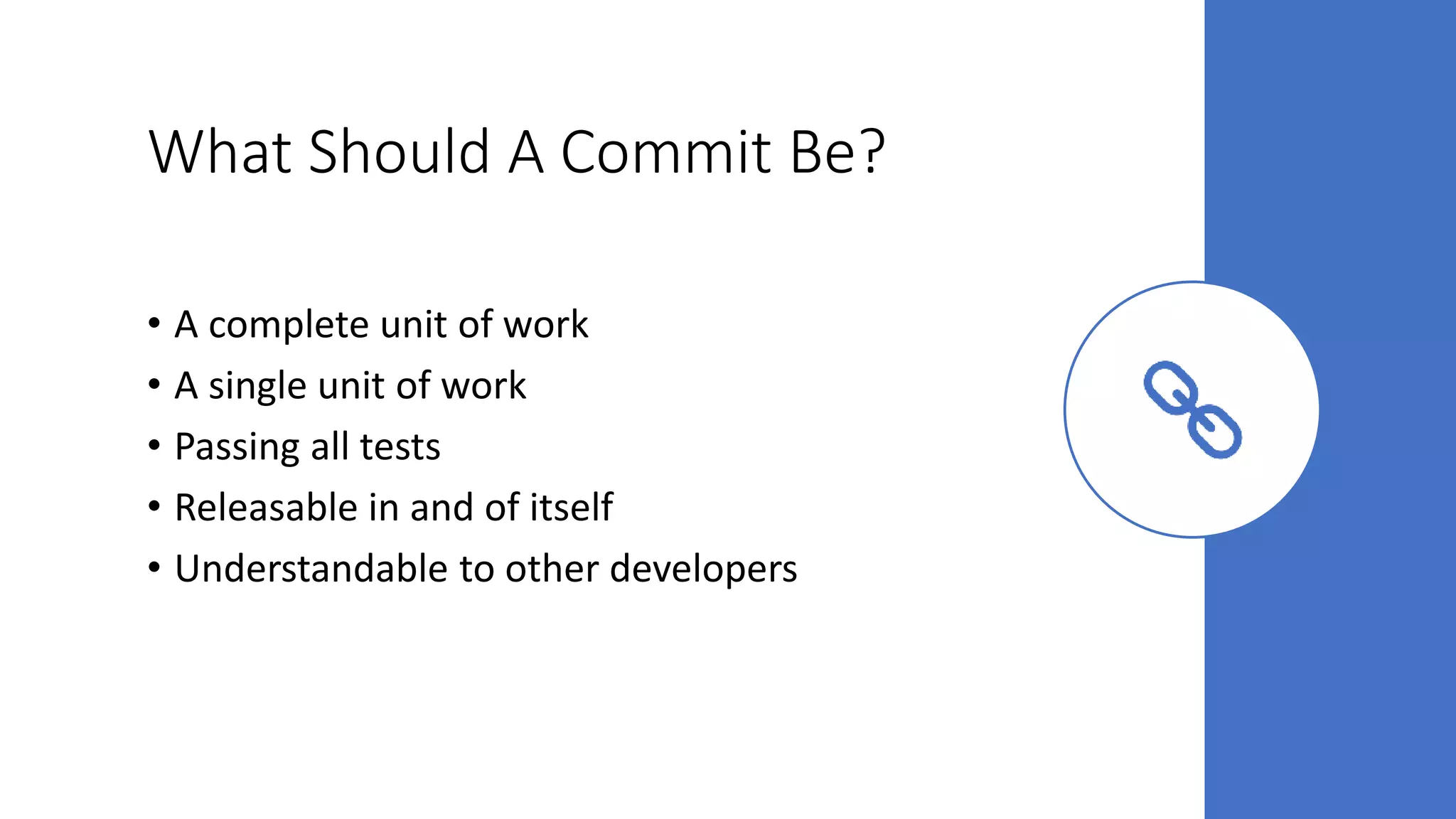 What Should A Commit Be?

• A complete unit of work
• A single unit of work
• Passing all tests
• Releasable in and of itself
• Understandable to other developers